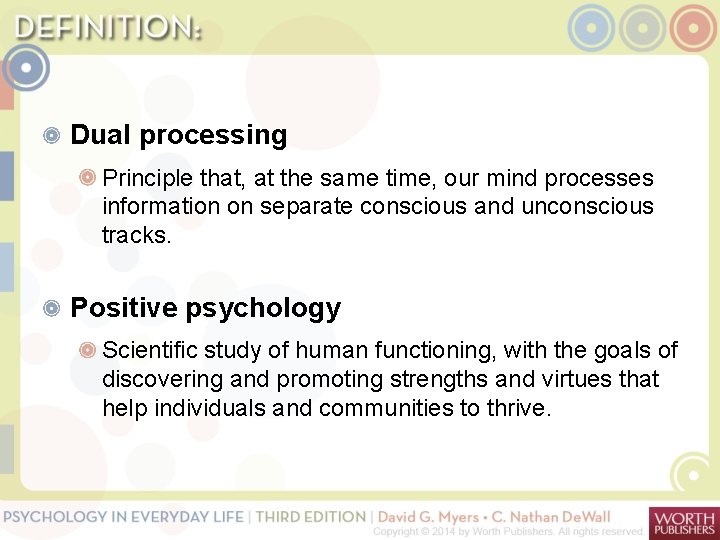 DEFINITION:

Dual processing

Principle that, at the same time, our mind processes information on separate conscious and unconscious tracks.

Positive psychology

Scientific study of human functioning, with the goals of discovering and promoting strengths and virtues that help individuals and communities to thrive.

PSYCHOLOGY IN EVERYDAY LIFE | THIRD EDITION | David G. Myers • C. Nathan DeWall
Copyright © 2014 by Worth Publishers. All rights reserved.

WORTH PUBLISHERS